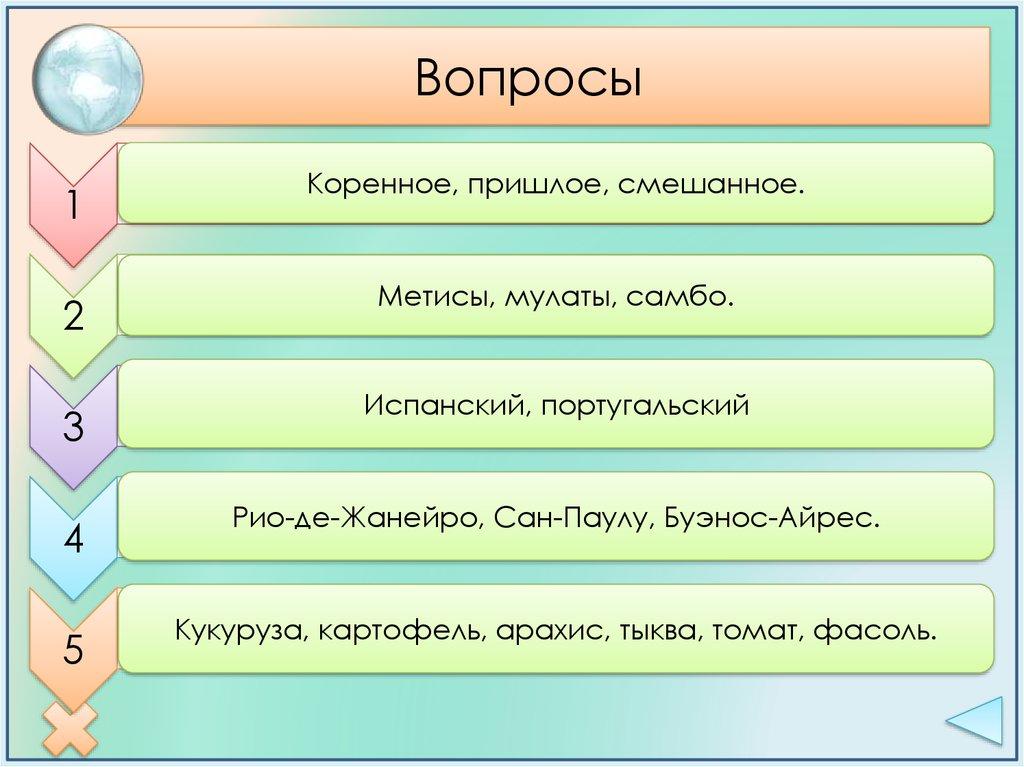 Вопросы

1
Коренное, пришлое, смешанное.

2
Метисы, мулаты, самбо.

3
Испанский, португальский

4
Рио-де-Жанейро, Сан-Паулу, Буэнос-Айрес.

5
Кукуруза, картофель, арахис, тыква, томат, фасоль.